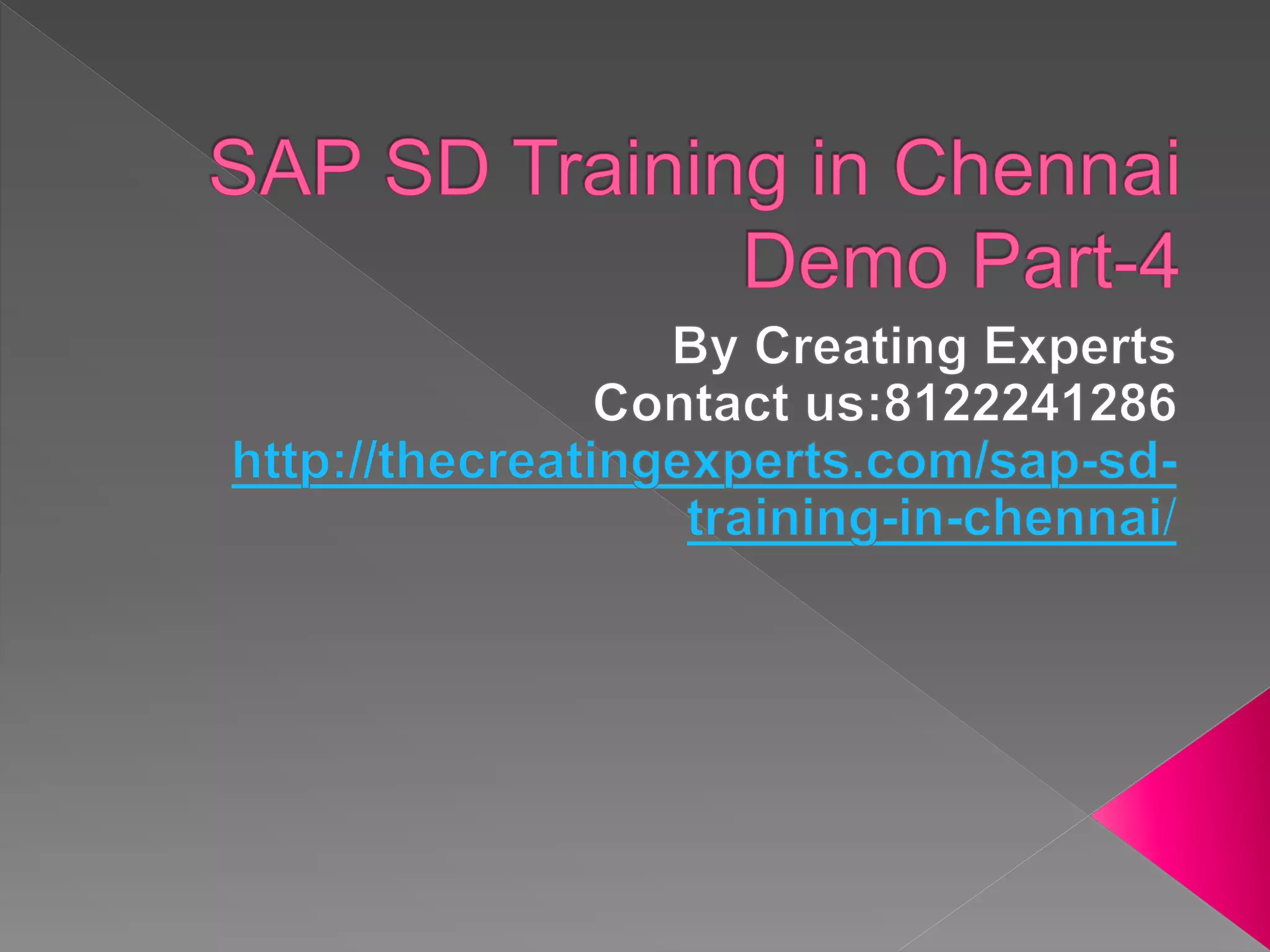 SAP SD Training in Chennai Demo Part-4

By Creating Experts
Contact us:8122241286
http://thecreatingexperts.com/sap-sd-training-in-chennai/